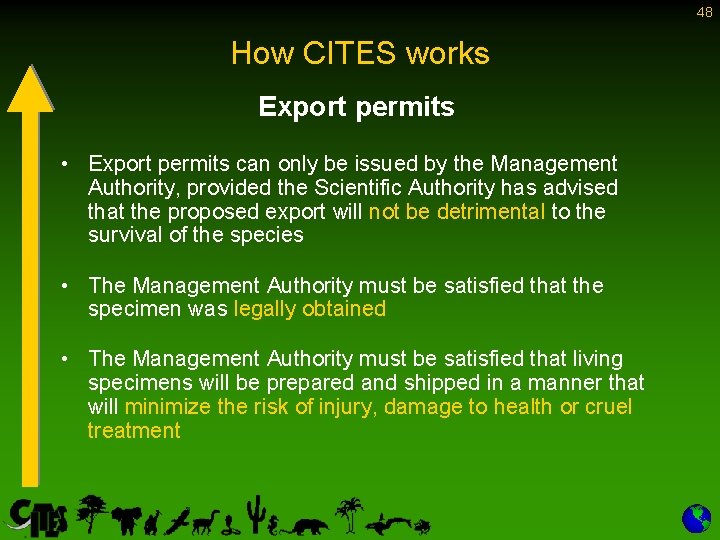 48

How CITES works

Export permits

• Export permits can only be issued by the Management Authority, provided the Scientific Authority has advised that the proposed export will not be detrimental to the survival of the species

• The Management Authority must be satisfied that the specimen was legally obtained

• The Management Authority must be satisfied that living specimens will be prepared and shipped in a manner that will minimize the risk of injury, damage to health or cruel treatment

CITES